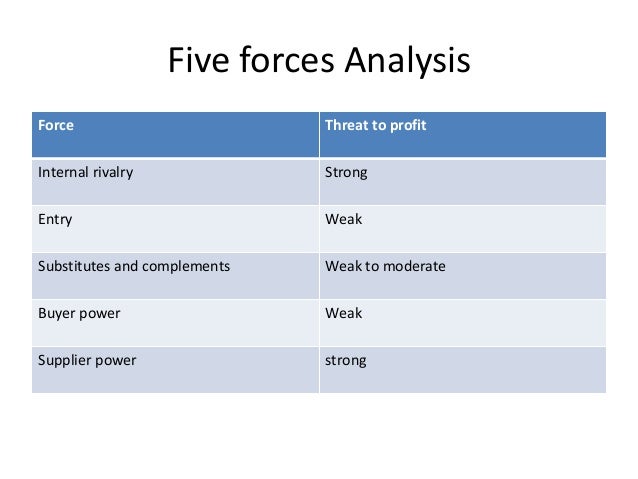 Five forces Analysis

| Force | Threat to profit |
|---|---|
| Internal rivalry | Strong |
| Entry | Weak |
| Substitutes and complements | Weak to moderate |
| Buyer power | Weak |
| Supplier power | strong |